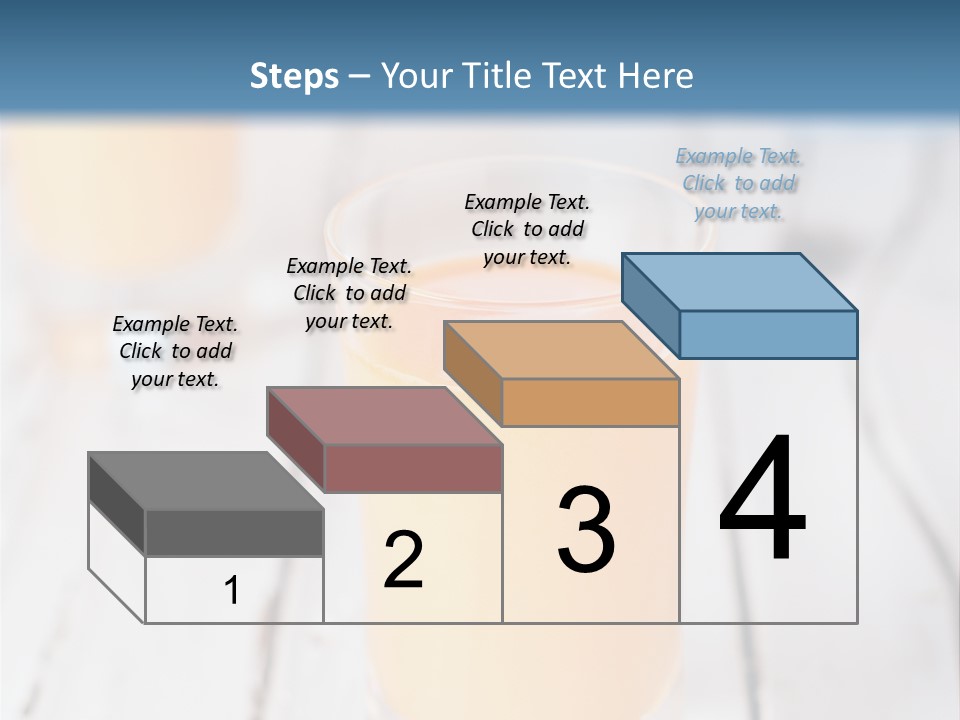 Steps – Your Title Text Here

Example Text. Click to add your text.

Example Text. Click to add your text.

Example Text. Click to add your text.

Example Text. Click to add your text.

1

2

3

4